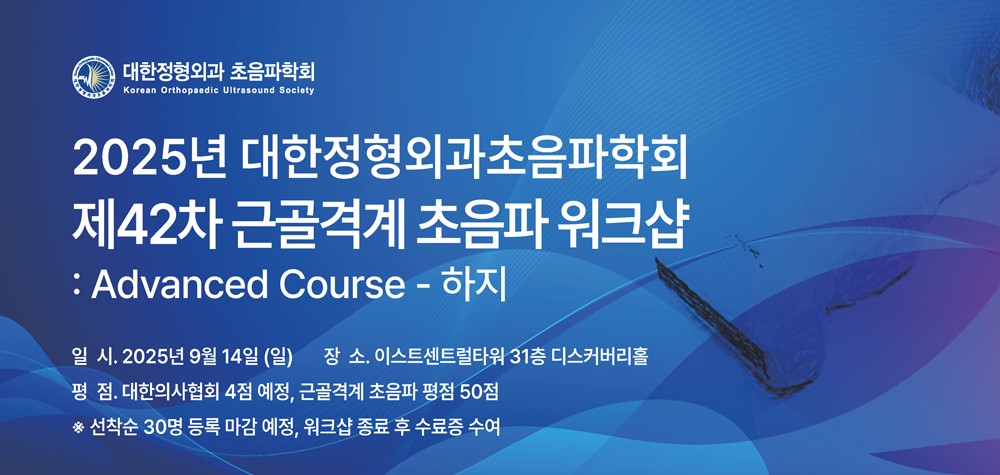 대한정형외과 초음파학회
Korean Orthopaedic Ultrasound Society

2025년 대한정형외과초음파학회
제42차 근골격계 초음파 워크샵
: Advanced Course - 하지

일 시. 2025년 9월 14일 (일) 장 소. 이스트센트럴타워 31층 디스커버리홀
평 점. 대한의사협회 4점 예정, 근골격계 초음파 평점 50점
※ 선착순 30명 등록 마감 예정, 워크샵 종료 후 수료증 수여